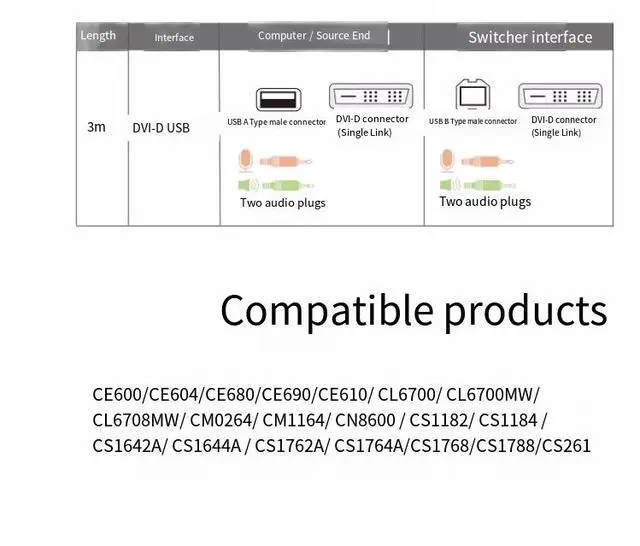 | Length | Interface | Computer / Source End | Switcher interface |
|---|---|---|---|
| 3m | DVI-D USB | USB A Type male connector DVI-D connector (Single Link) Two audio plugs | USB B Type male connector DVI-D connector (Single Link) Two audio plugs |

Compatible products

CE600/CE604/CE680/CE690/CE610/ CL6700/ CL6700MW/ CL6708MW/ CM0264/ CM1164/ CN8600 / CS1182/ CS1184 / CS1642A/ CS1644A / CS1762A/ CS1764A/CS1768/CS1788/CS261